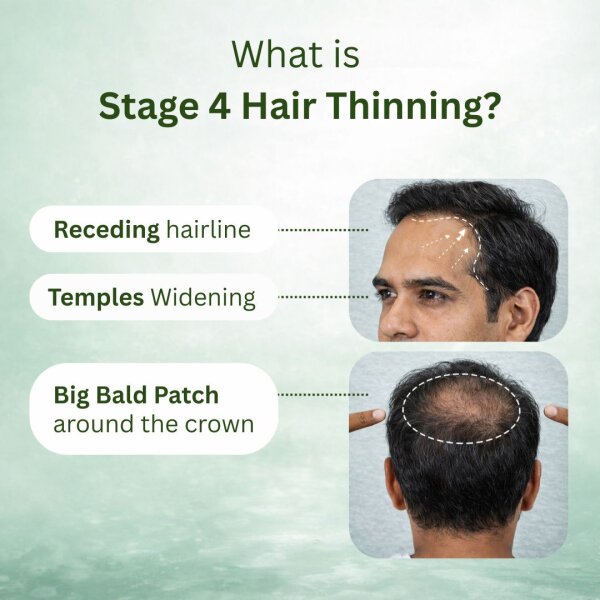 What is
Stage 4 Hair Thinning?

Receding hairline

Temples Widening

Big Bald Patch around the crown